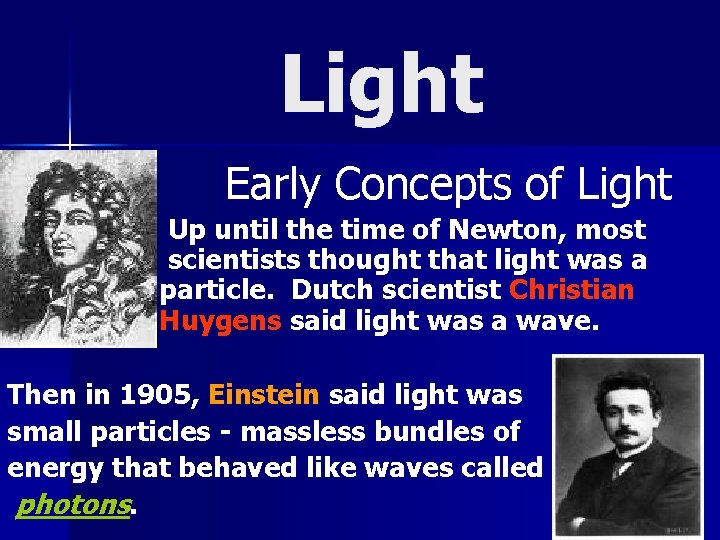 Light

Early Concepts of Light

Up until the time of Newton, most scientists thought that light was a particle. Dutch scientist Christian Huygens said light was a wave.

Then in 1905, Einstein said light was small particles - massless bundles of energy that behaved like waves called photons.